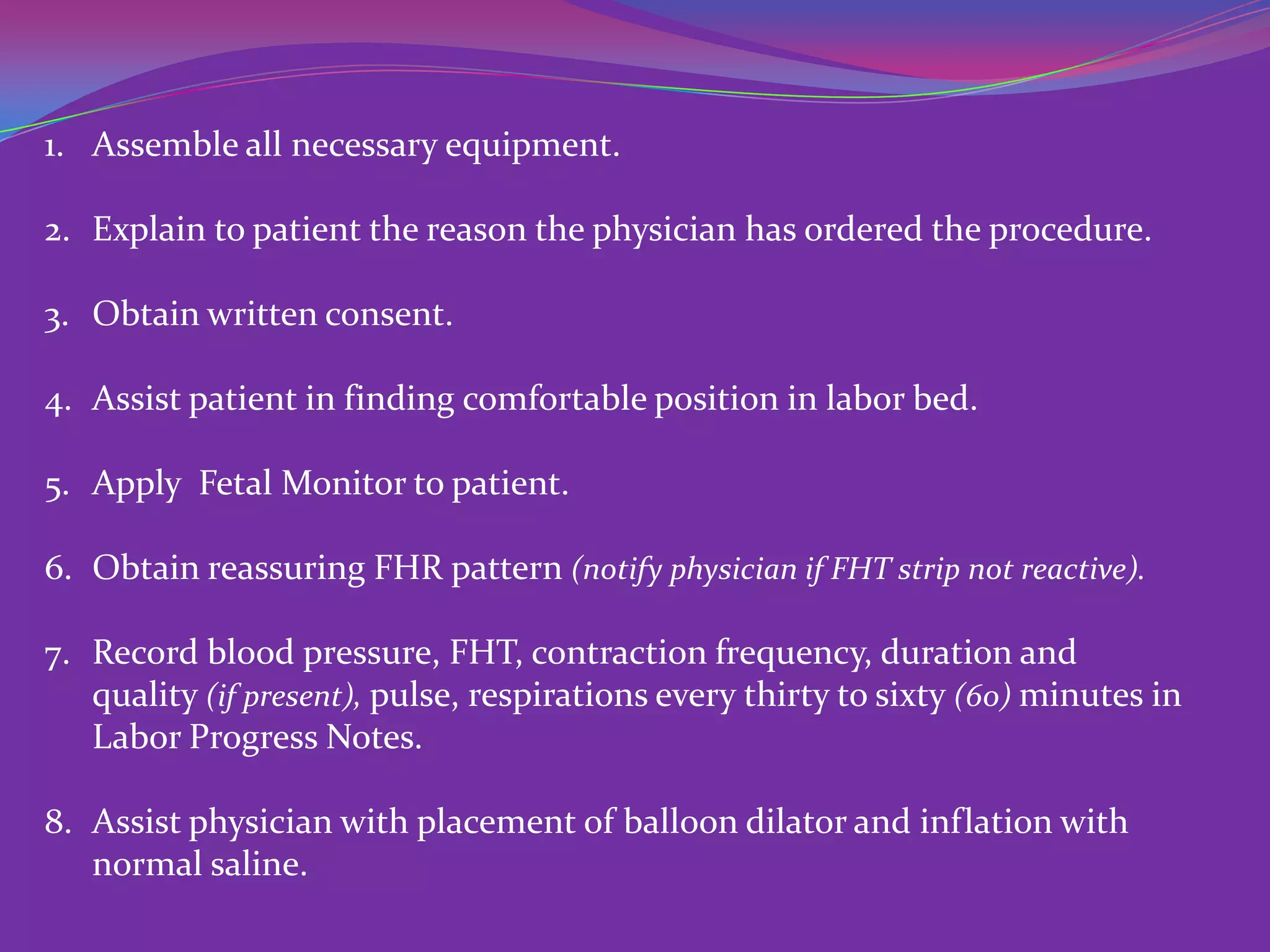 1. Assemble all necessary equipment.

2. Explain to patient the reason the physician has ordered the procedure.

3. Obtain written consent.

4. Assist patient in finding comfortable position in labor bed.

5. Apply Fetal Monitor to patient.

6. Obtain reassuring FHR pattern (notify physician if FHT strip not reactive).

7. Record blood pressure, FHT, contraction frequency, duration and quality (if present), pulse, respirations every thirty to sixty (60) minutes in Labor Progress Notes.

8. Assist physician with placement of balloon dilator and inflation with normal saline.